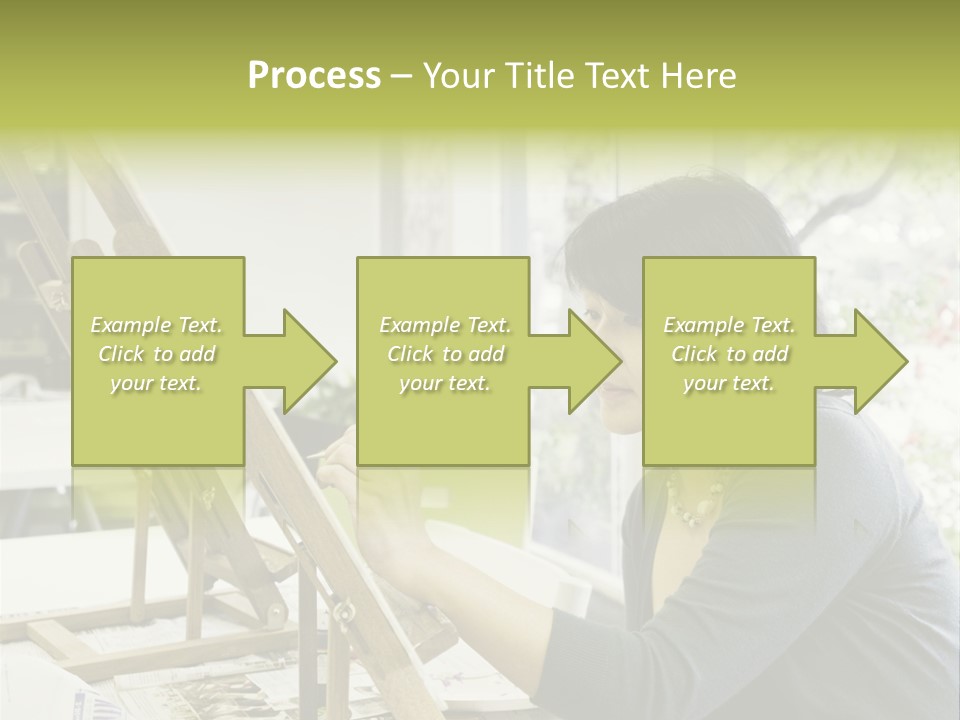 Process – Your Title Text Here

Example Text. Click to add your text.

Example Text. Click to add your text.

Example Text. Click to add your text.